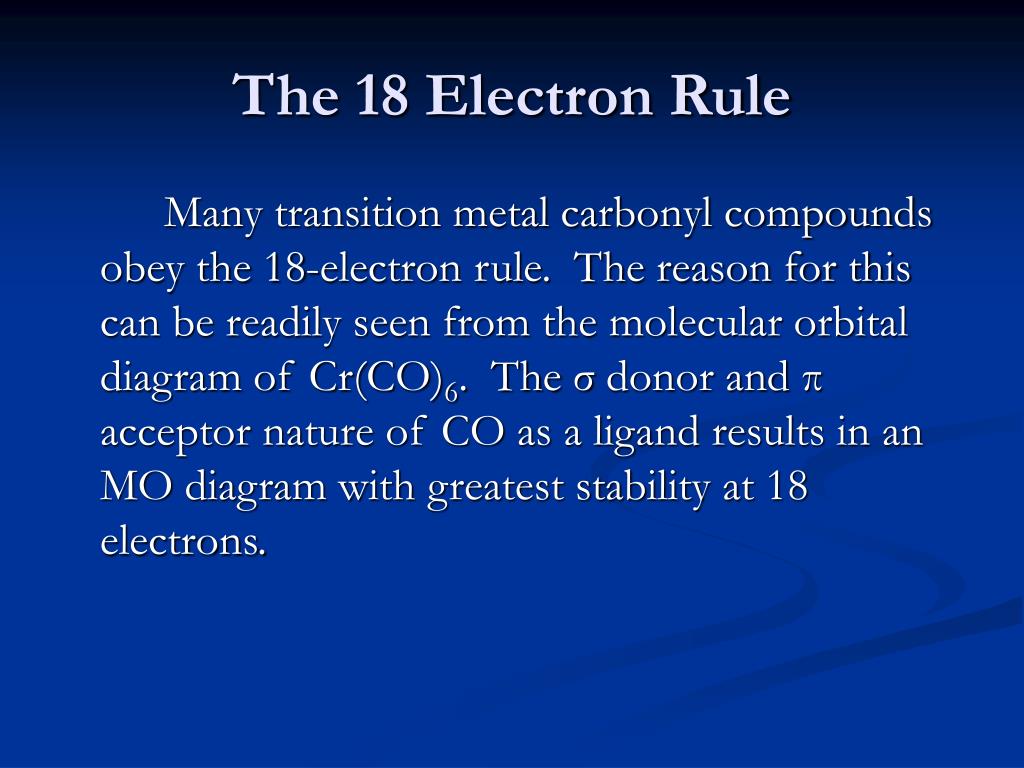 The 18 Electron Rule

Many transition metal carbonyl compounds obey the 18-electron rule. The reason for this can be readily seen from the molecular orbital diagram of $Cr(CO)_6$. The σ donor and π acceptor nature of CO as a ligand results in an MO diagram with greatest stability at 18 electrons.